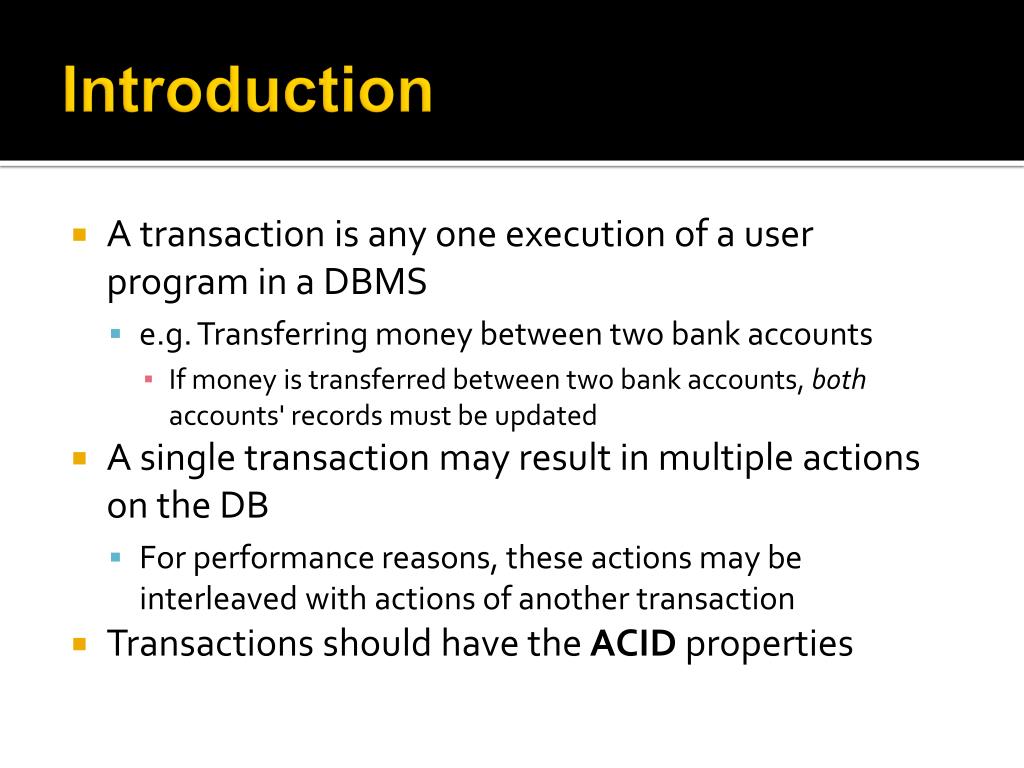 Introduction

A transaction is any one execution of a user program in a DBMS

e.g. Transferring money between two bank accounts

If money is transferred between two bank accounts, both accounts' records must be updated

A single transaction may result in multiple actions on the DB

For performance reasons, these actions may be interleaved with actions of another transaction

Transactions should have the ACID properties